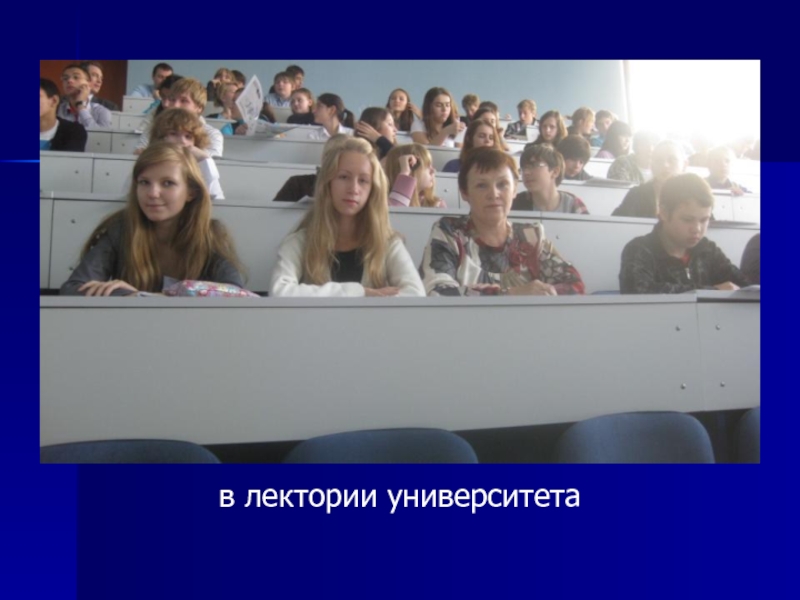 в лектории университета